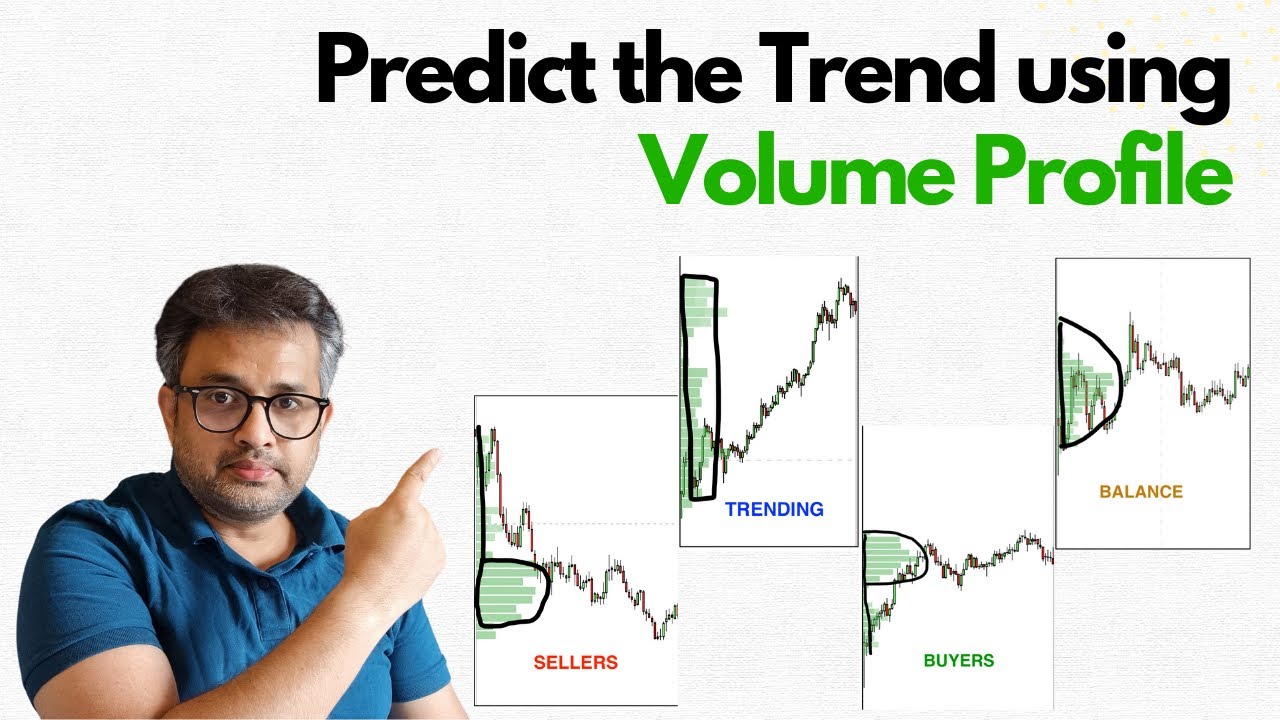 Predict the Trend using Volume Profile

SELLERS

TRENDING

BUYERS

BALANCE